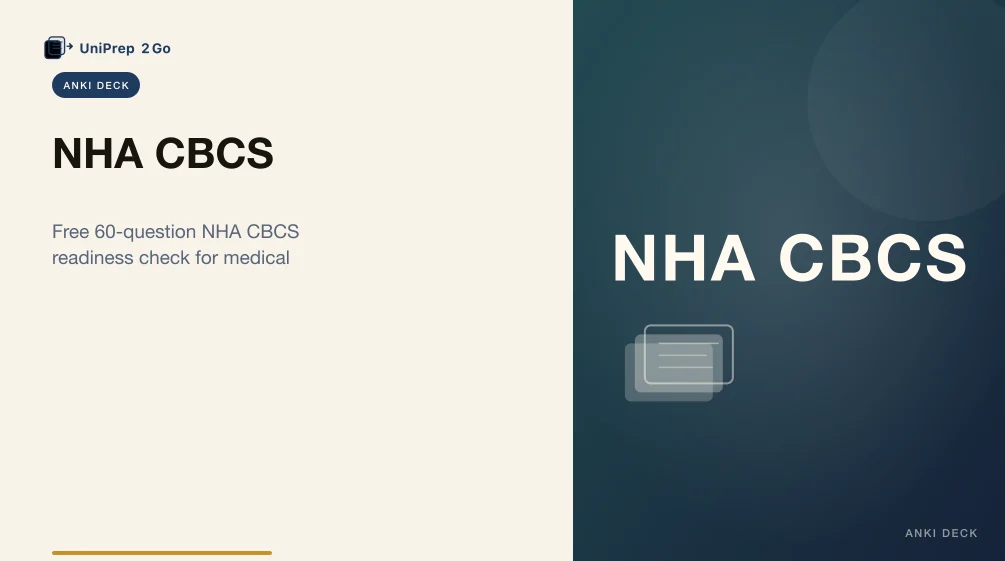 UniPrep 2Go

ANKI DECK

NHA CBCS

Free 60-question NHA CBCS readiness check for medical

NHA CBCS

ANKI DECK